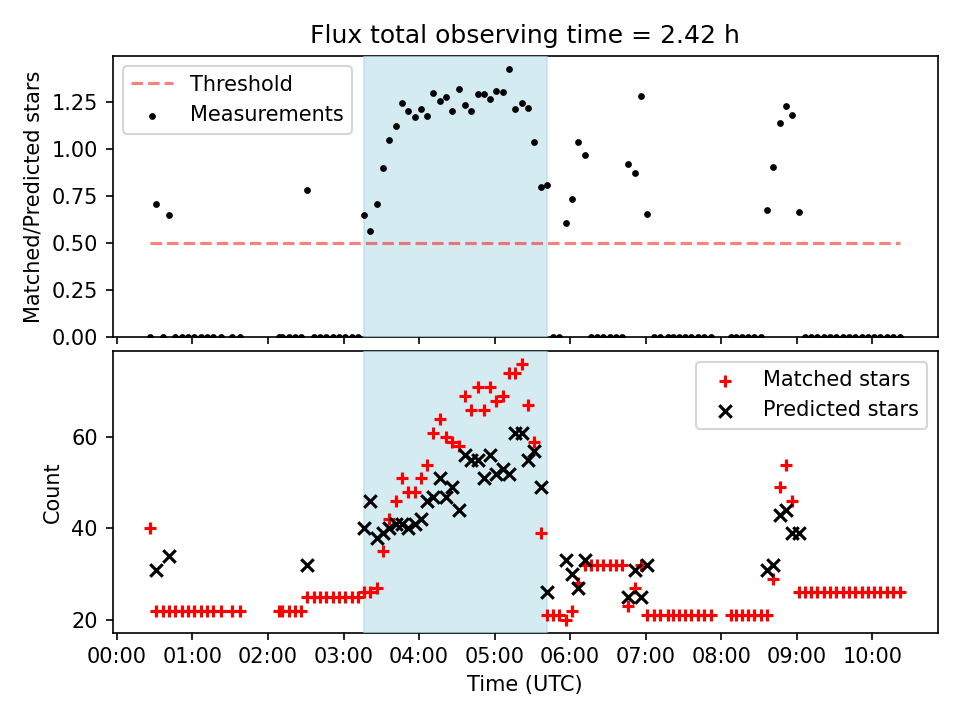 Flux total observing time = 2.42 h

Threshold
Measurements

Matched/Predicted stars

1.25
1.00
0.75
0.50
0.25
0.00

Matched stars
Predicted stars

Count

60
40
20

00:00 01:00 02:00 03:00 04:00 05:00 06:00 07:00 08:00 09:00 10:00

Time (UTC)